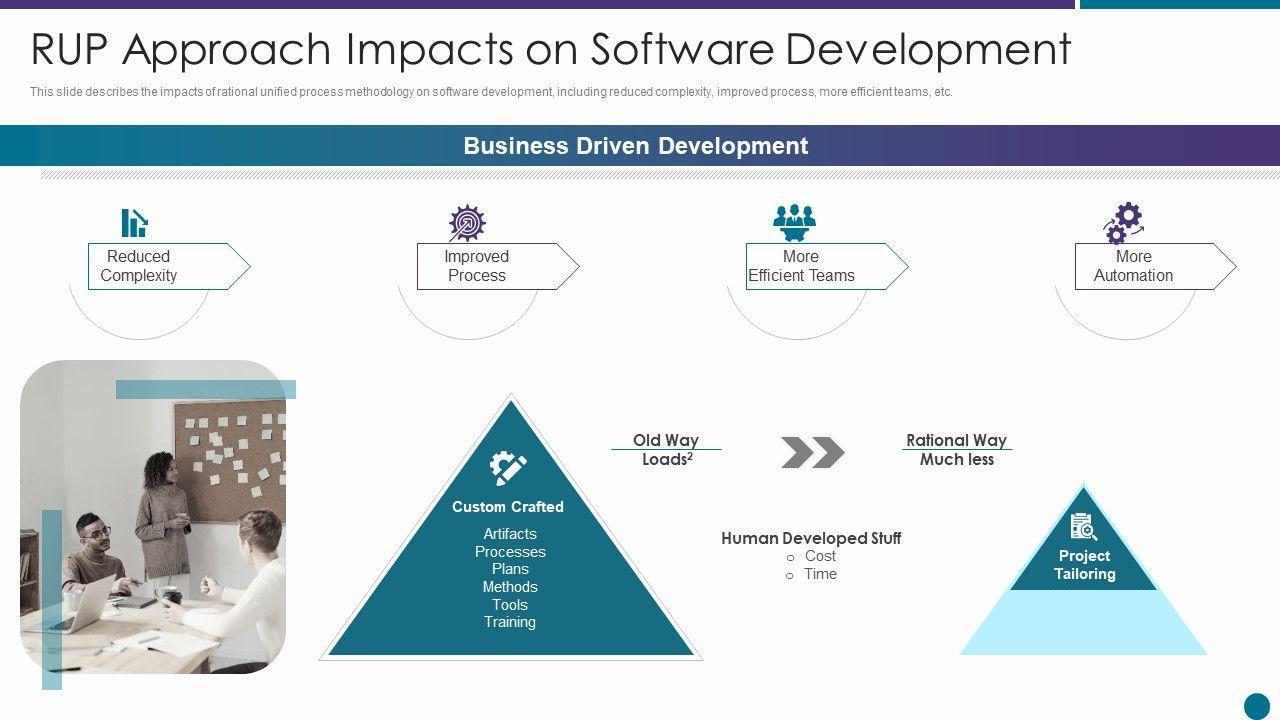 RUP Approach Impacts on Software Development

This slide describes the impacts of rational unified process methodology on software development, including reduced complexity, improved process, more efficient teams, etc.

Business Driven Development

Reduced Complexity

Improved Process

More Efficient Teams

More Automation

Custom Crafted

Artifacts
Processes
Plans
Methods
Tools
Training

Old Way Loads$^2$

Rational Way Much less

Human Developed Stuff
o Cost
o Time

Project Tailoring